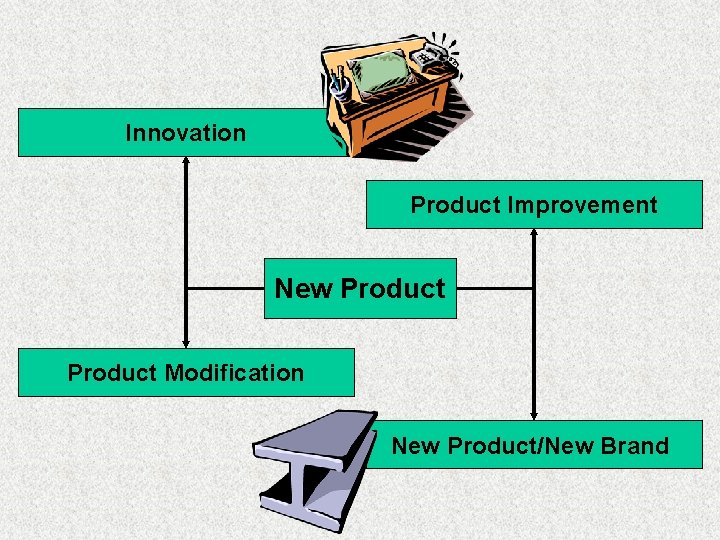 Innovation

Product Improvement

New Product

Product Modification

New Product/New Brand